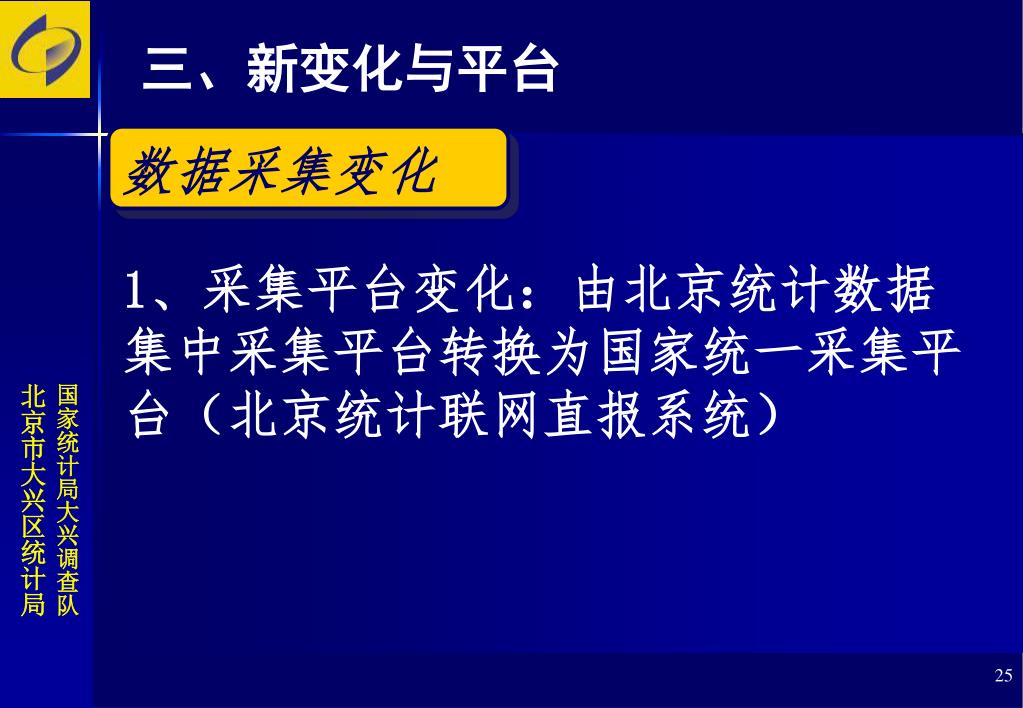 三、新变化与平台

数据采集变化

1、采集平台变化：由北京统计数据集中采集平台转换为国家统一采集平台（北京统计联网直报系统）

北京市大兴区统计局

国家统计局大兴调查队

25